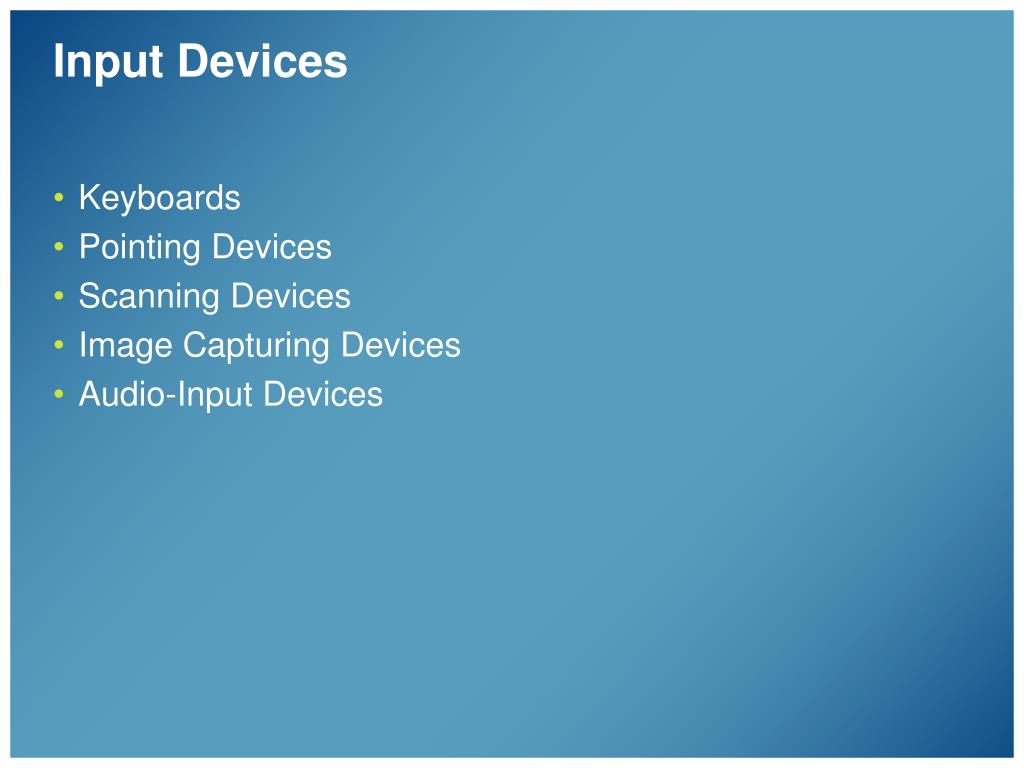 Input Devices

• Keyboards
• Pointing Devices
• Scanning Devices
• Image Capturing Devices
• Audio-Input Devices